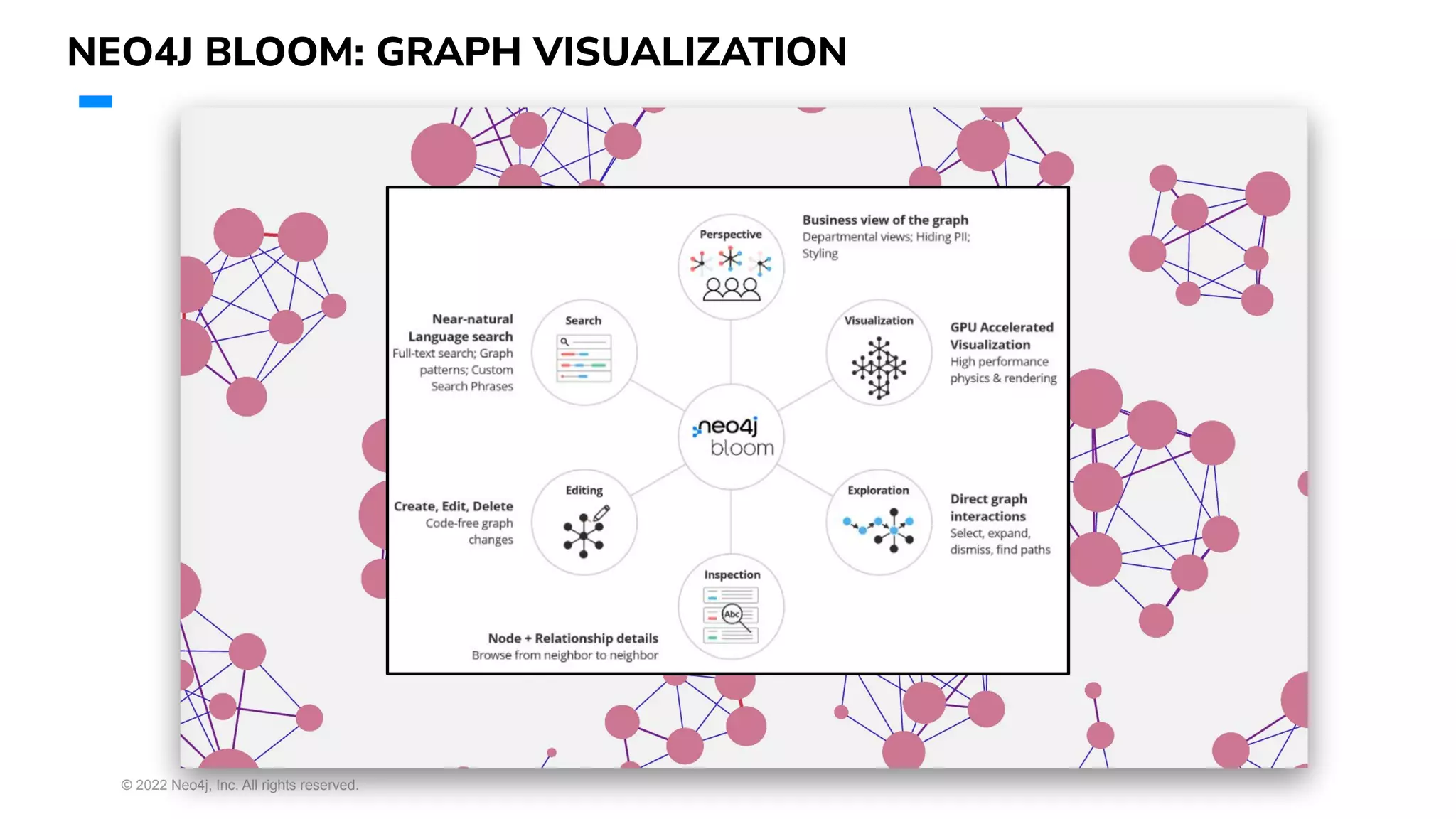 NEO4J BLOOM: GRAPH VISUALIZATION

Perspective

Business view of the graph
Departmental views; Hiding PII; Styling

Search

Near-natural Language search
Full-text search; Graph patterns; Custom Search Phrases

Visualization

GPU Accelerated Visualization
High performance physics & rendering

neo4j bloom

Editing

Create, Edit, Delete
Code-free graph changes

Exploration

Direct graph interactions
Select, expand, dismiss, find paths

Inspection

Abc

Node + Relationship details
Browse from neighbor to neighbor

© 2022 Neo4j, Inc. All rights reserved.